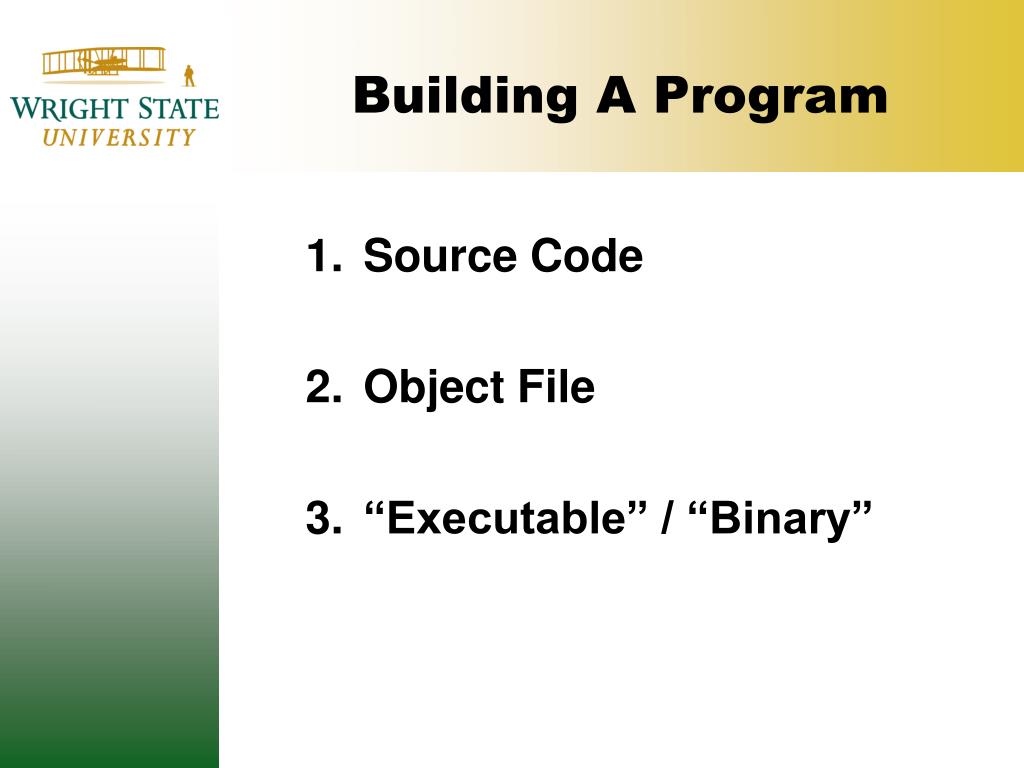 WRIGHT STATE
UNIVERSITY

Building A Program

1. Source Code

2. Object File

3. “Executable” / “Binary”